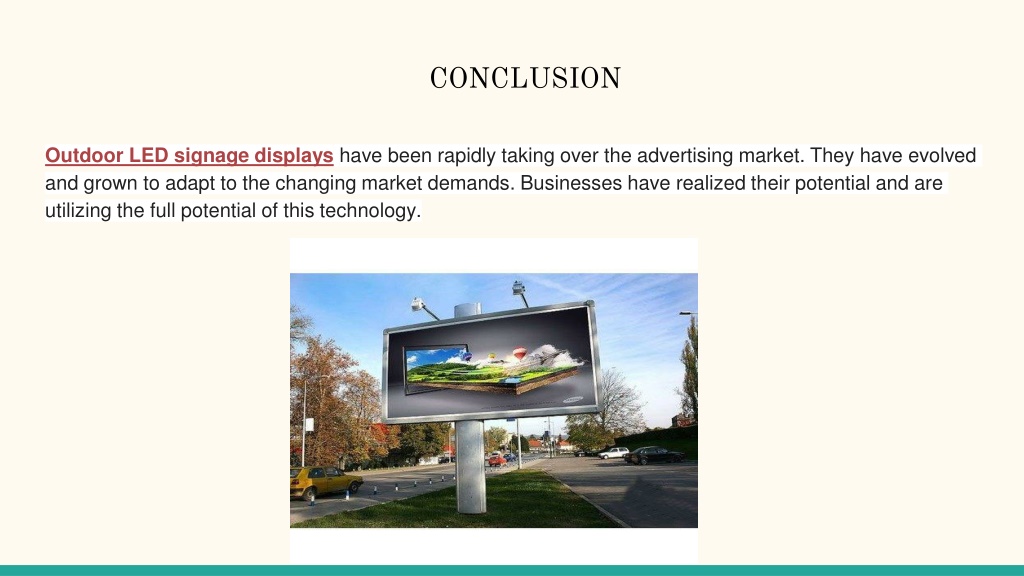 CONCLUSION

Outdoor LED signage displays have been rapidly taking over the advertising market. They have evolved and grown to adapt to the changing market demands. Businesses have realized their potential and are utilizing the full potential of this technology.